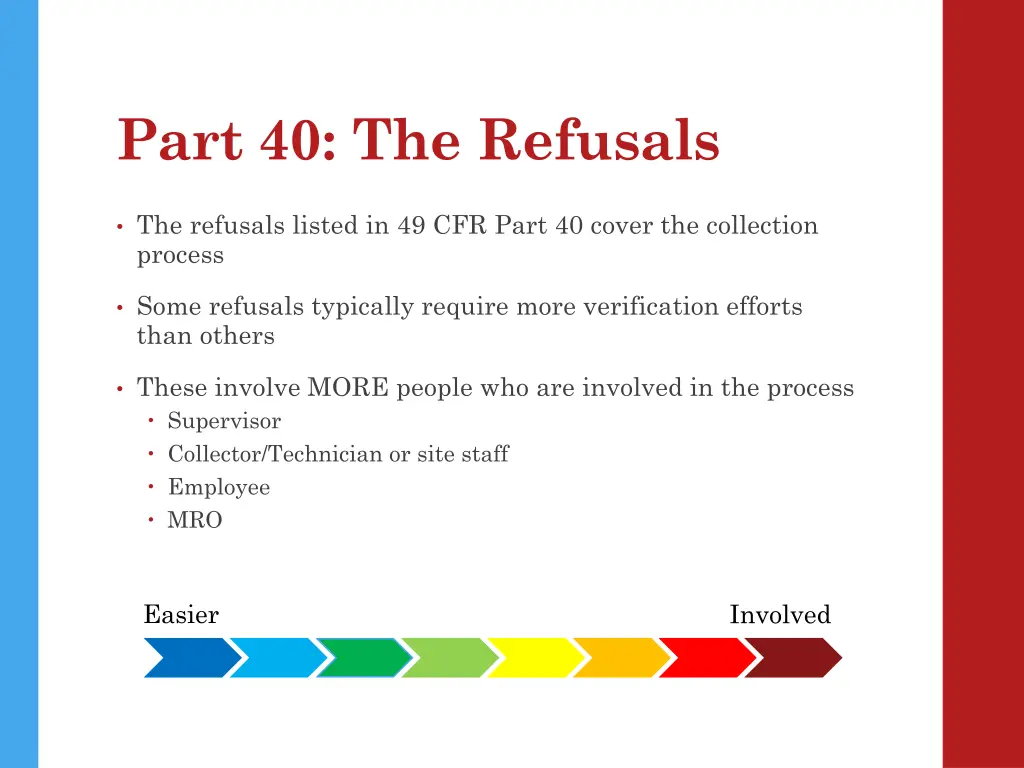 Part 40: The Refusals

• The refusals listed in 49 CFR Part 40 cover the collection process

• Some refusals typically require more verification efforts than others

• These involve MORE people who are involved in the process
  • Supervisor
  • Collector/Technician or site staff
  • Employee
  • MRO

Easier

Involved